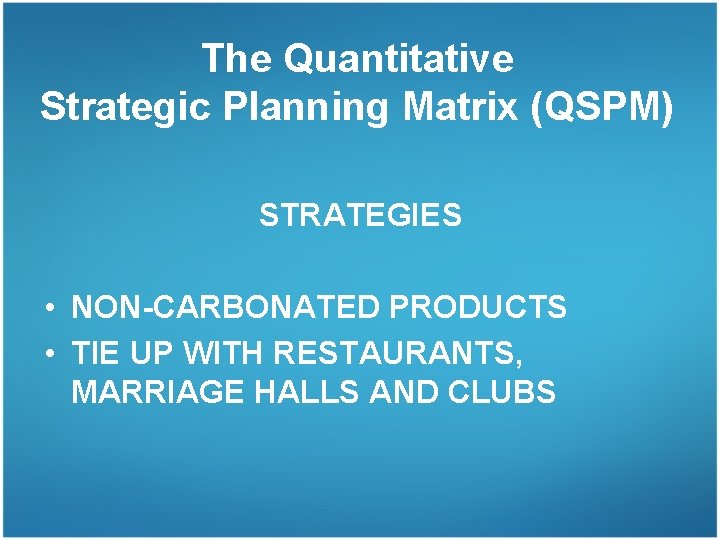 The Quantitative Strategic Planning Matrix (QSPM)

STRATEGIES

• NON-CARBONATED PRODUCTS
• TIE UP WITH RESTAURANTS, MARRIAGE HALLS AND CLUBS